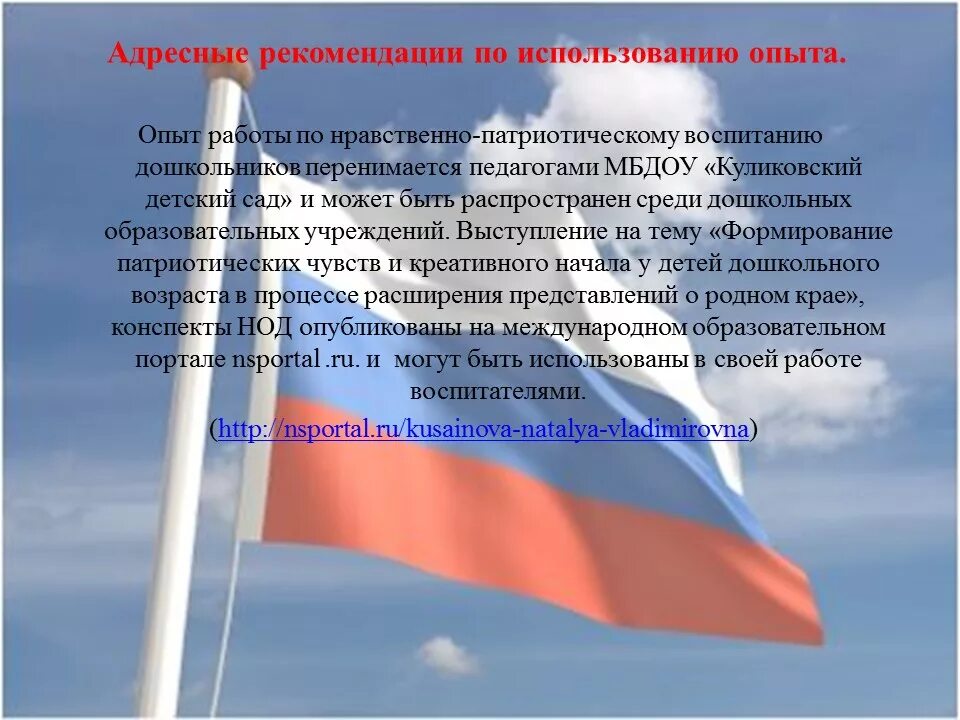 Адресные рекомендации по использованию опыта.

Опыт работы по нравственно-патриотическому воспитанию дошкольников перенимается педагогами МБДОУ «Куликовский детский сад» и может быть распространен среди дошкольных образовательных учреждений. Выступление на тему «Формирование патриотических чувств и креативного начала у детей дошкольного возраста в процессе расширения представлений о родном крае», конспекты НОД опубликованы на международном образовательном портале nsportal .ru. и могут быть использованы в своей работе воспитателями.
(http://nsportal.ru/kusainova-natalya-vladimirovna)